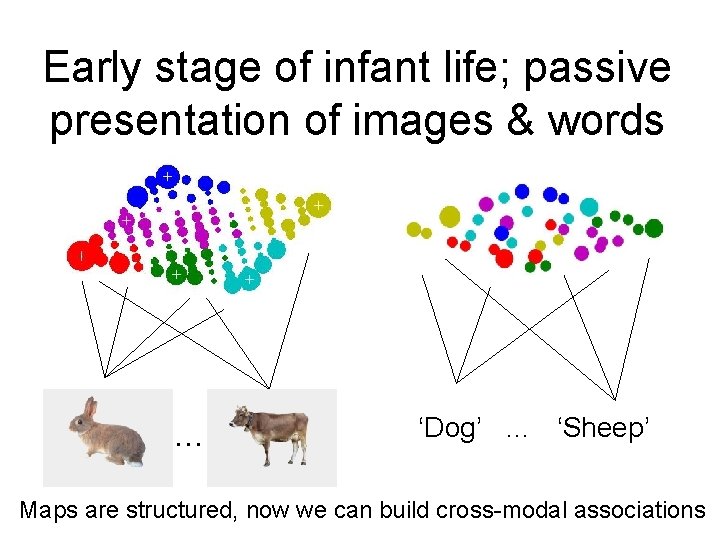 Early stage of infant life; passive presentation of images & words

...

'Dog' ... 'Sheep'

Maps are structured, now we can build cross-modal associations